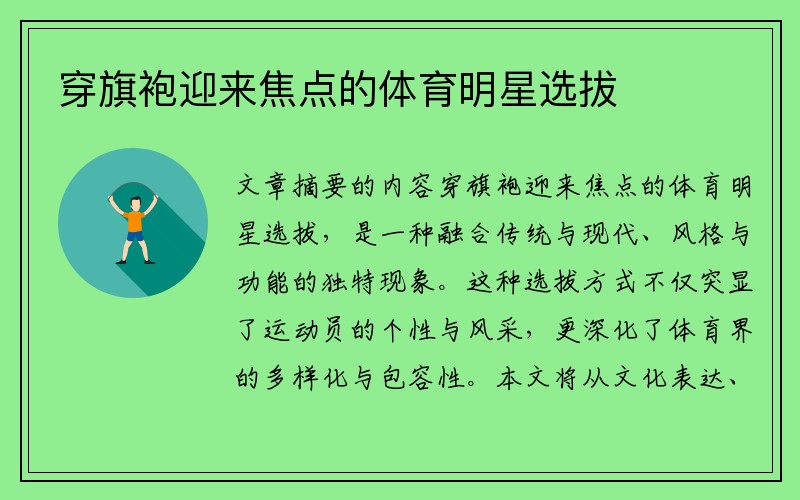 穿旗袍迎来焦点的体育明星选拔

文章摘要的内容穿旗袍迎来焦点的体育明星选拔，是一种融合传统与现代、风格与功能的独特现象。这种选拔方式不仅突显了运动员的个性与风采，更深化了体育界的多样化与包容性。本文将从文化表达、